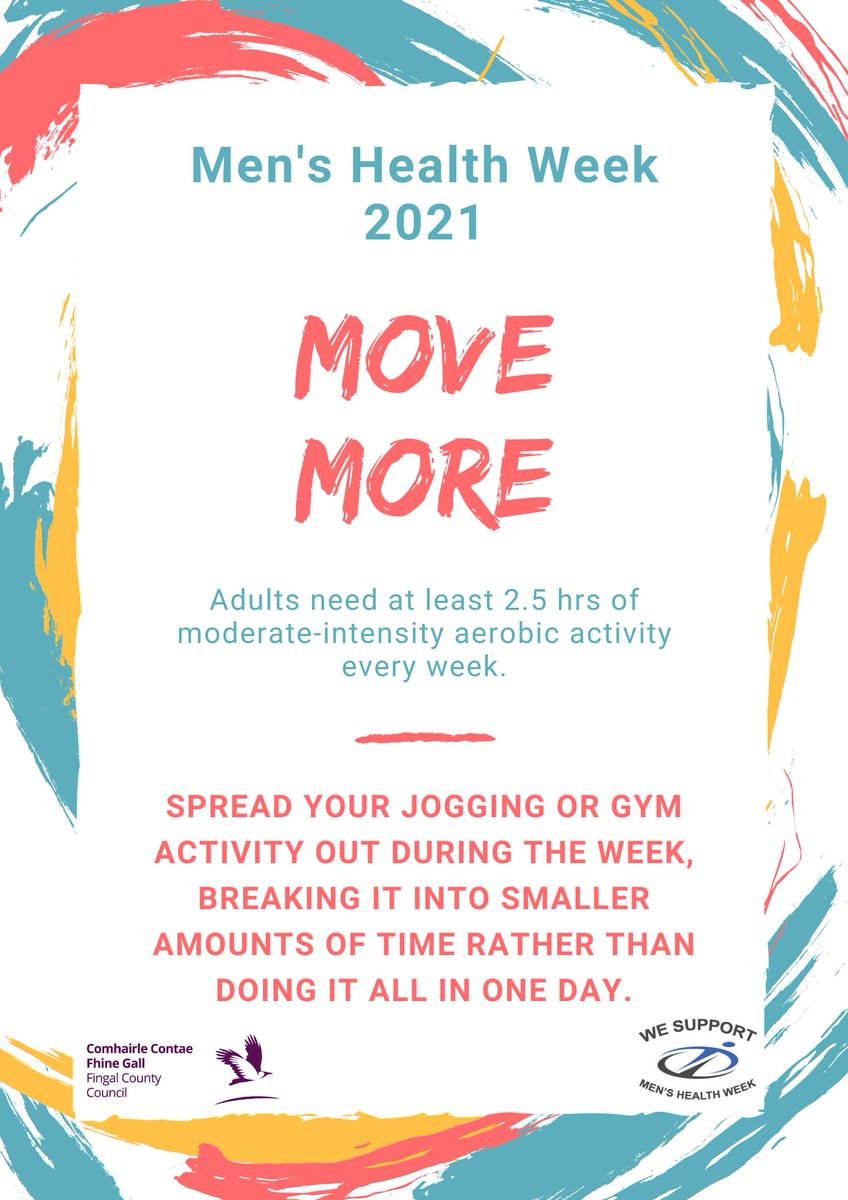 Men's Health Week 2021

MOVE MORE

Adults need at least 2.5 hrs of moderate-intensity aerobic activity every week.

SPREAD YOUR JOGGING OR GYM ACTIVITY OUT DURING THE WEEK, BREAKING IT INTO SMALLER AMOUNTS OF TIME RATHER THAN DOING IT ALL IN ONE DAY.

Comhairle Contae Fhine Gall
Fingal County Council

WE SUPPORT
MEN'S HEALTH WEEK